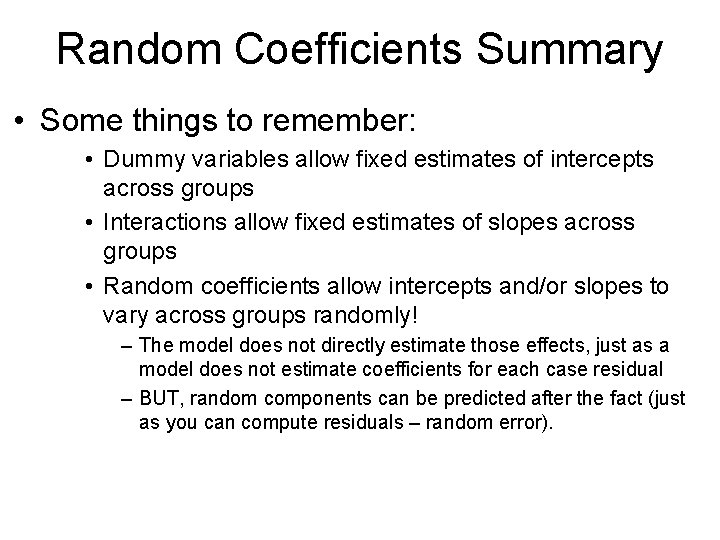 Random Coefficients Summary

• Some things to remember:

• Dummy variables allow fixed estimates of intercepts across groups

• Interactions allow fixed estimates of slopes across groups

• Random coefficients allow intercepts and/or slopes to vary across groups randomly!

– The model does not directly estimate those effects, just as a model does not estimate coefficients for each case residual

– BUT, random components can be predicted after the fact (just as you can compute residuals – random error).